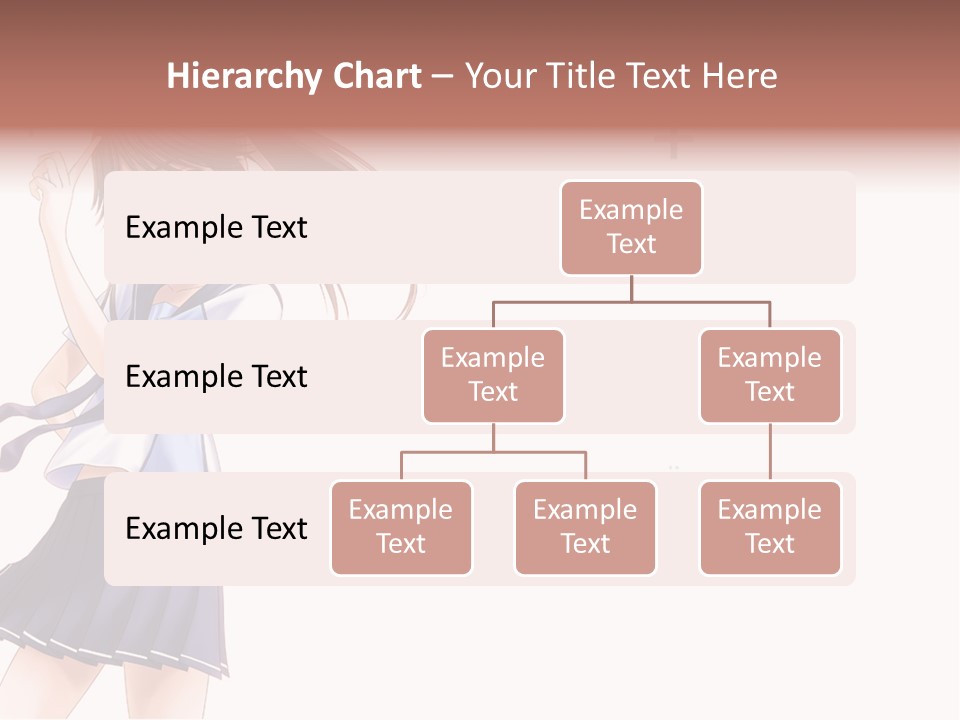 Hierarchy Chart – Your Title Text Here

Example Text

Example Text

Example Text

Example Text

Example Text

Example Text

Example Text

Example Text

Example Text